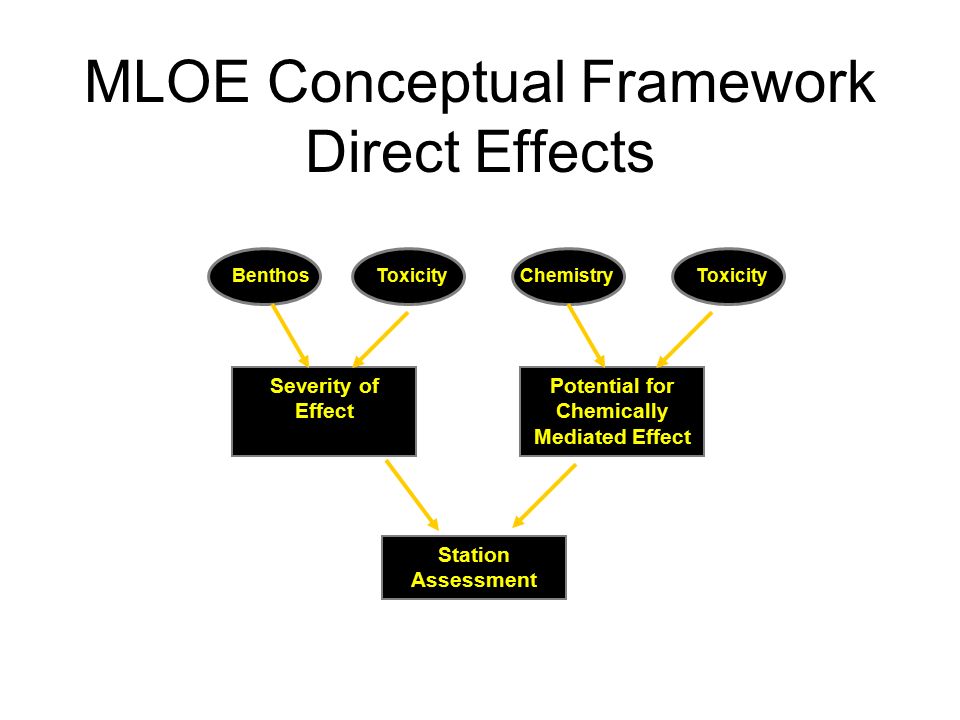 MLOE Conceptual Framework
Direct Effects

Benthos

Toxicity

Chemistry

Toxicity

Severity of Effect

Potential for Chemically Mediated Effect

Station Assessment